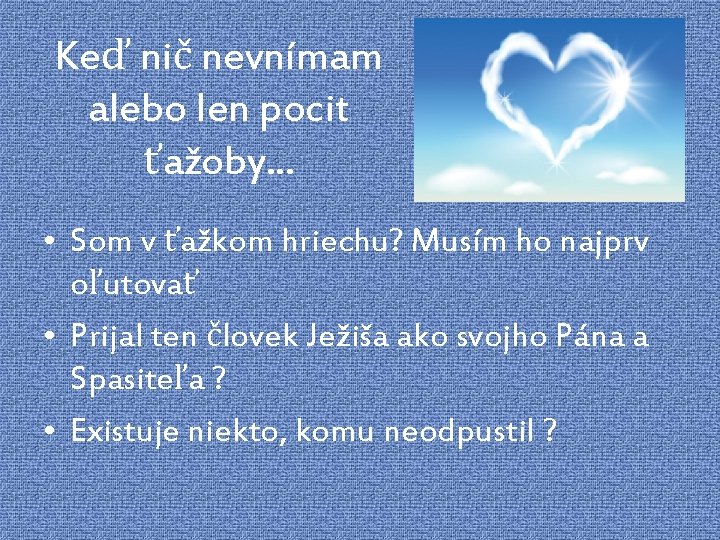 Keď nič nevnímam alebo len pocit ťažoby...

• Som v ťažkom hriechu? Musím ho najprv oľutovať
• Prijal ten človek Ježiša ako svojho Pána a Spasiteľa ?
• Existuje niekto, komu neodpustil ?